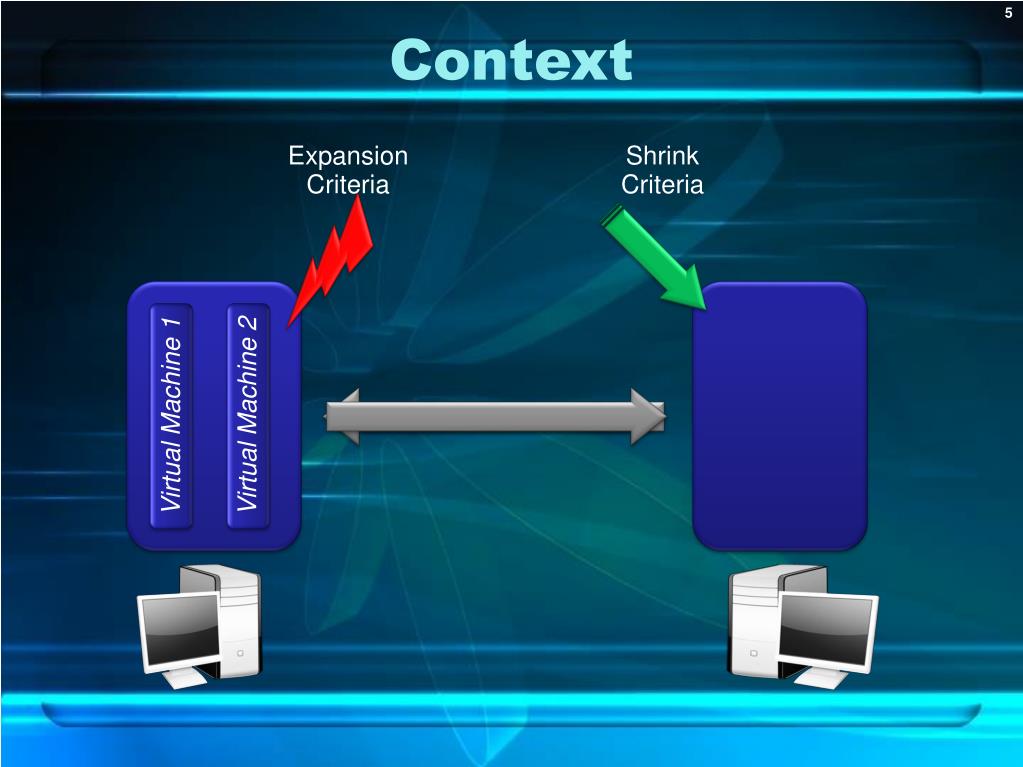 5

Context

Expansion Criteria

Shrink Criteria

Virtual Machine 1

Virtual Machine 2